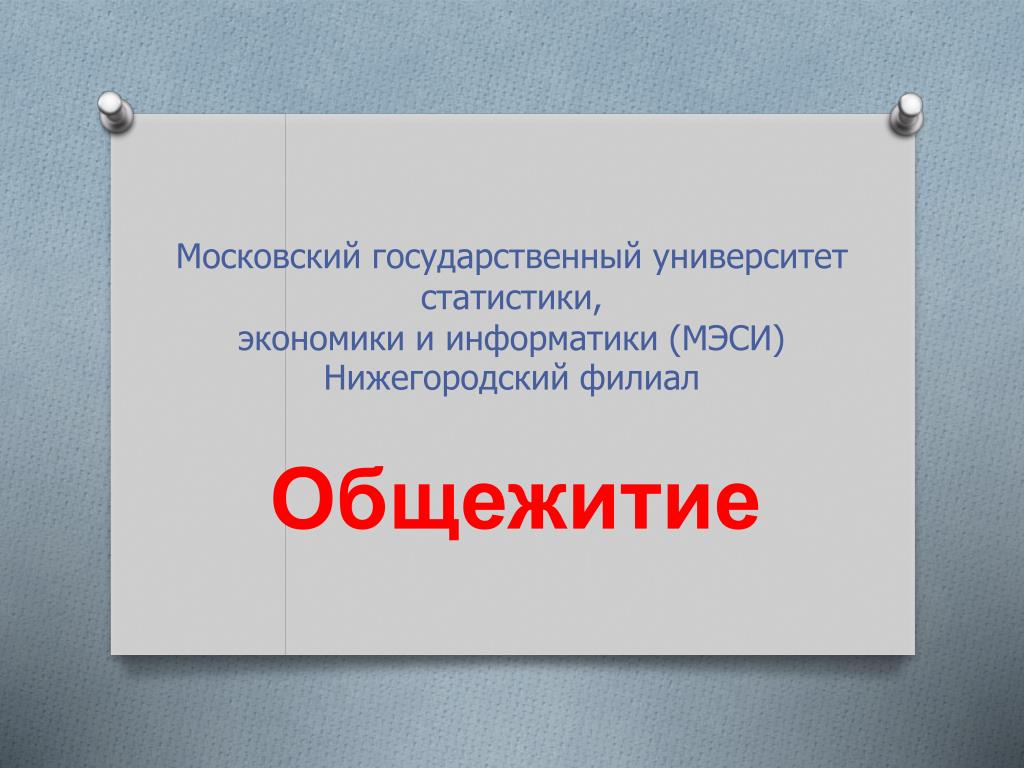 Московский государственный университет статистики,
экономики и информатики (МЭСИ)
Нижегородский филиал

Общежитие